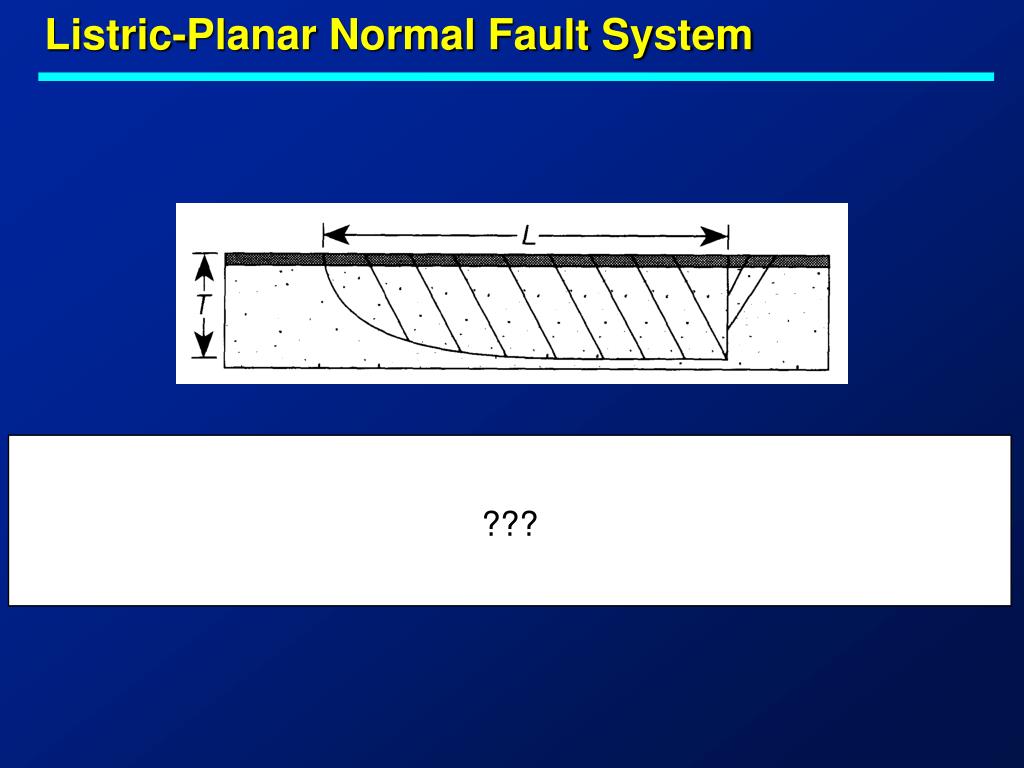 Listric-Planar Normal Fault System

L

T

???